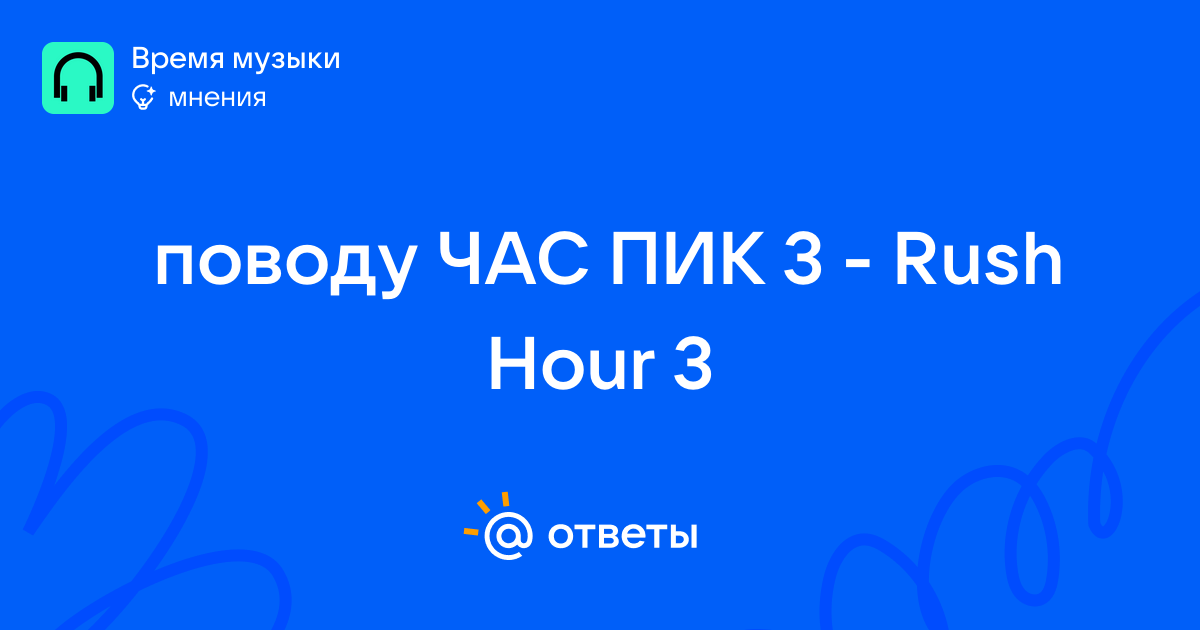 Время музыки
мнения

поводу ЧАС ПИК 3 - Rush Hour 3

@ ответы